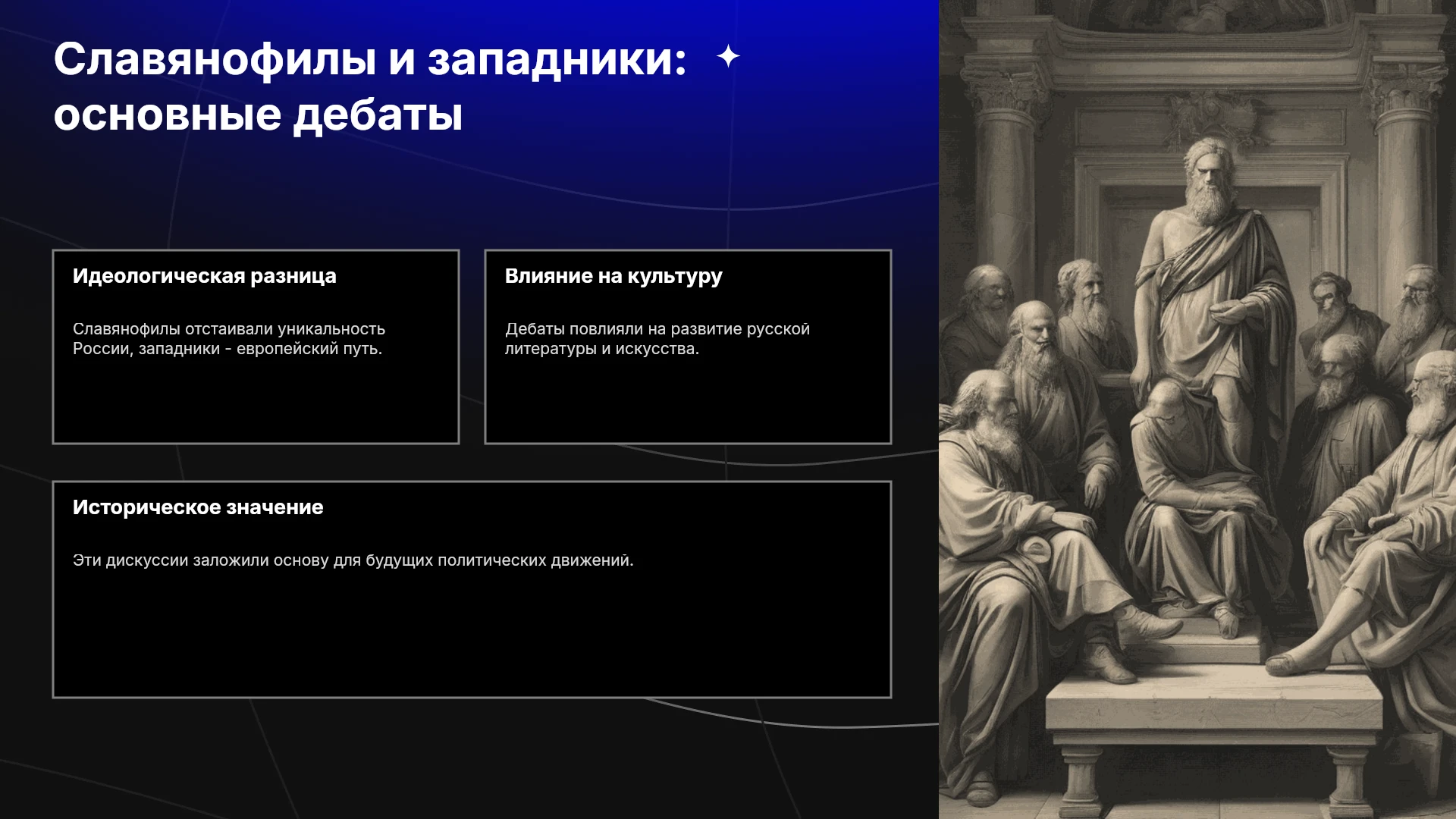 Славянофилы и западники: основные дебаты

Идеологическая разница

Славянофилы отстаивали уникальность России, западники - европейский путь.

Влияние на культуру

Дебаты повлияли на развитие русской литературы и искусства.

Историческое значение

Эти дискуссии заложили основу для будущих политических движений.